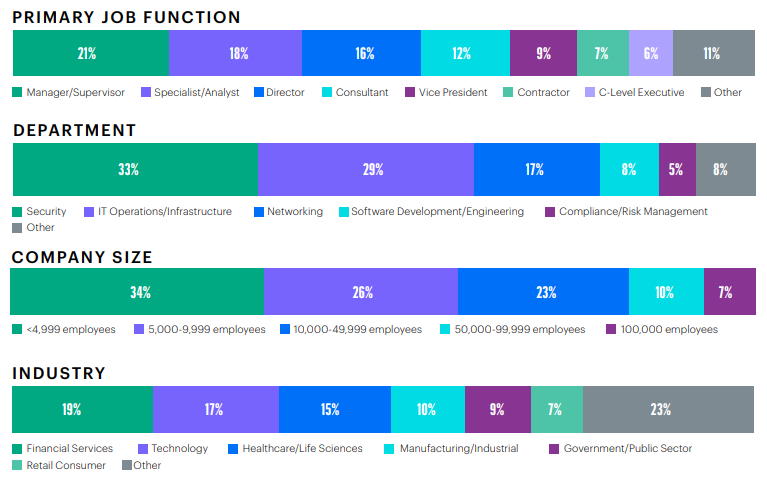 PRIMARY JOB FUNCTION

21% 18% 16% 12% 9% 7% 6% 11%

Manager/Supervisor Specialist/Analyst Director Consultant Vice President Contractor C-Level Executive Other

DEPARTMENT

33% 29% 17% 8% 5% 8%

Security IT Operations/Infrastructure Networking Software Development/Engineering Compliance/Risk Management Other

COMPANY SIZE

34% 26% 23% 10% 7%

<4,999 employees 5,000-9,999 employees 10,000-49,999 employees 50,000-99,999 employees 100,000 employees

INDUSTRY

19% 17% 15% 10% 9% 7% 23%

Financial Services Technology Healthcare/Life Sciences Manufacturing/Industrial Government/Public Sector Retail Consumer Other